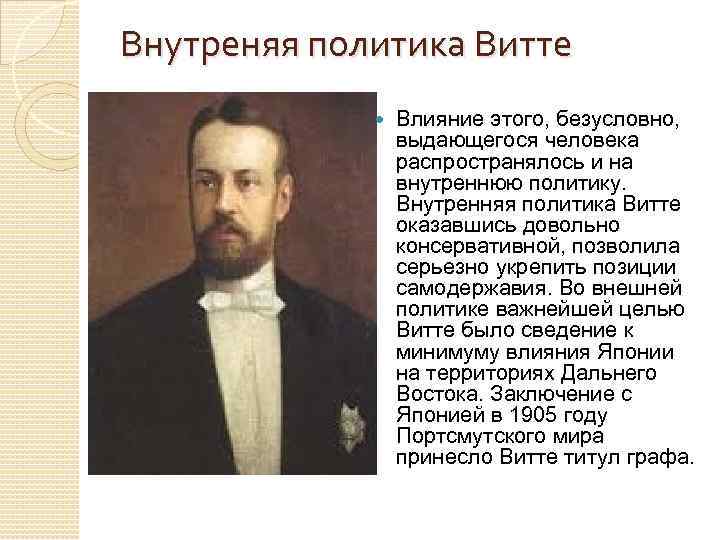 Внутреняя политика Витте

Влияние этого, безусловно, выдающегося человека распространялось и на внутреннюю политику. Внутренняя политика Витте оказавшись довольно консервативной, позволила серьезно укрепить позиции самодержавия. Во внешней политике важнейшей целью Витте было сведение к минимуму влияния Японии на территориях Дальнего Востока. Заключение с Японией в 1905 году Портсмутского мира принесло Витте титул графа.